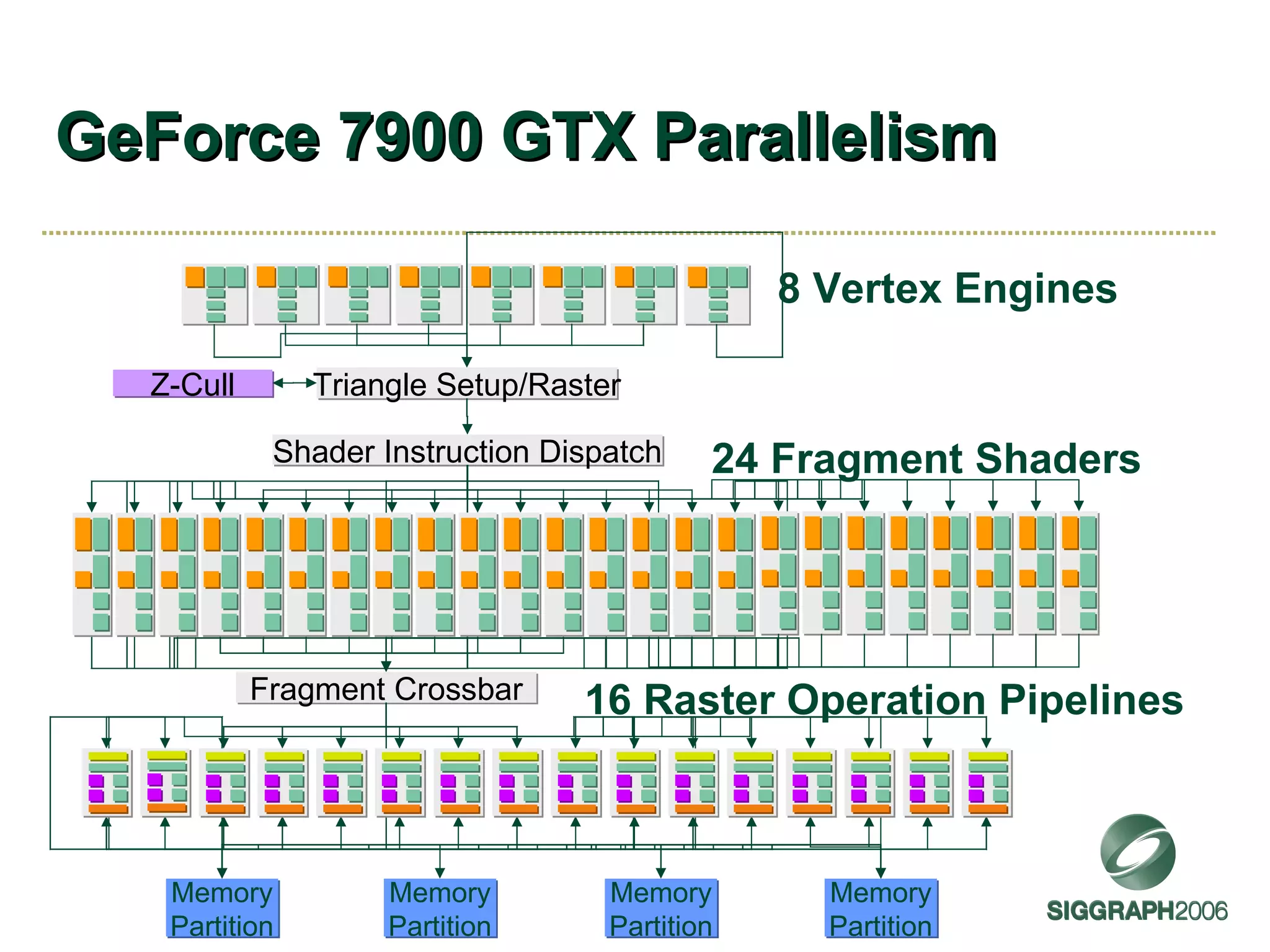 GeForce 7900 GTX Parallelism

8 Vertex Engines

Z-Cull

Triangle Setup/Raster

Shader Instruction Dispatch

24 Fragment Shaders

Fragment Crossbar

16 Raster Operation Pipelines

Memory Partition

Memory Partition

Memory Partition

Memory Partition

SIGGRAPH2006